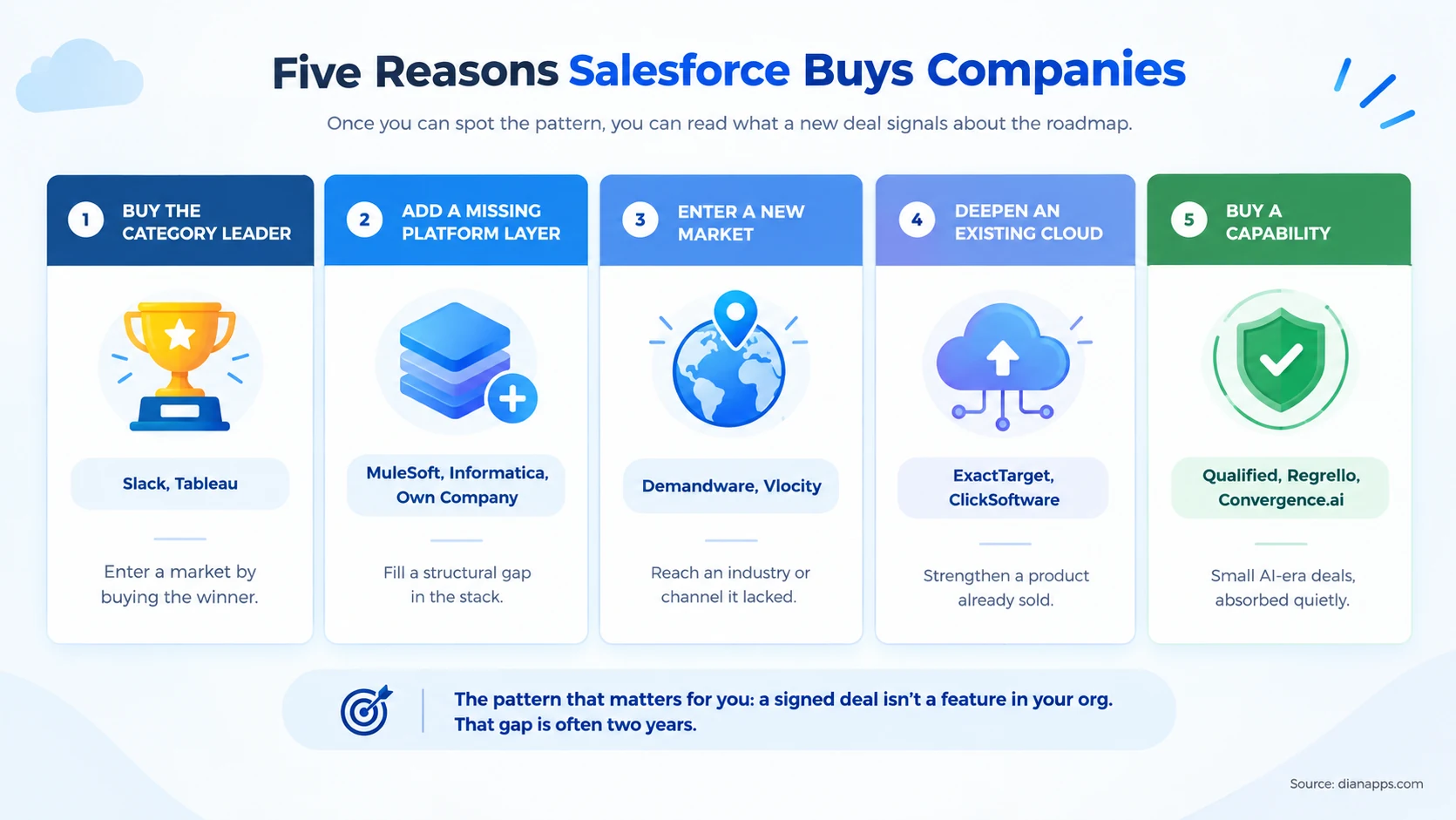 Five Reasons Salesforce Buys Companies

Once you can spot the pattern, you can read what a new deal signals about the roadmap.

1 BUY THE CATEGORY LEADER

Slack, Tableau

Enter a market by buying the winner.

2 ADD A MISSING PLATFORM LAYER

MuleSoft, Informatica, Own Company

Fill a structural gap in the stack.

3 ENTER A NEW MARKET

Demandware, Vlocity

Reach an industry or channel it lacked.

4 DEEPEN AN EXISTING CLOUD

ExactTarget, ClickSoftware

Strengthen a product already sold.

5 BUY A CAPABILITY

Qualified, Regrello, Convergence.ai

Small AI-era deals, absorbed quietly.

The pattern that matters for you: a signed deal isn't a feature in your org. That gap is often two years.

Source: dianapps.com